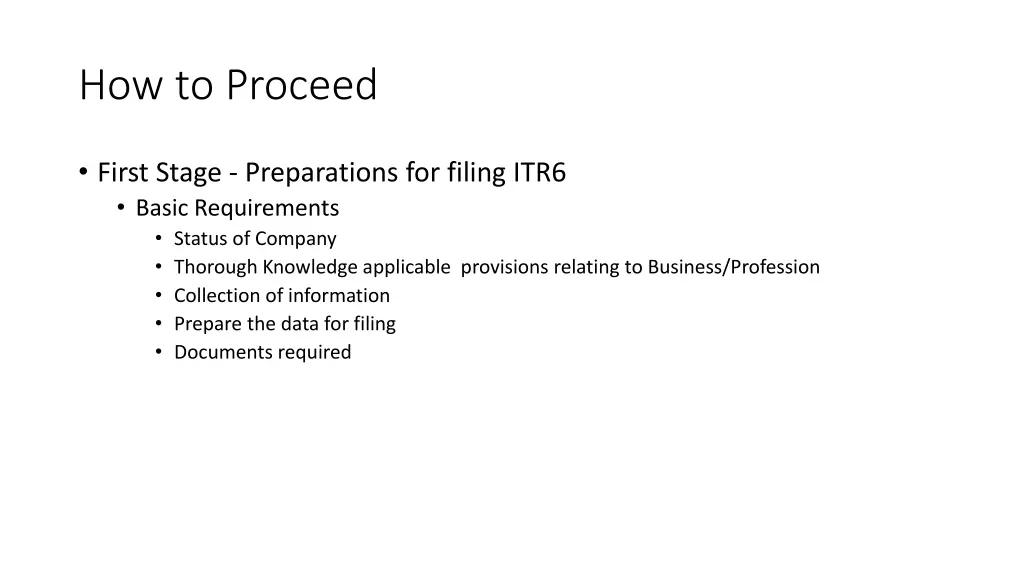 How to Proceed

• First Stage - Preparations for filing ITR6
  • Basic Requirements
    • Status of Company
    • Thorough Knowledge applicable provisions relating to Business/Profession
    • Collection of information
    • Prepare the data for filing
    • Documents required